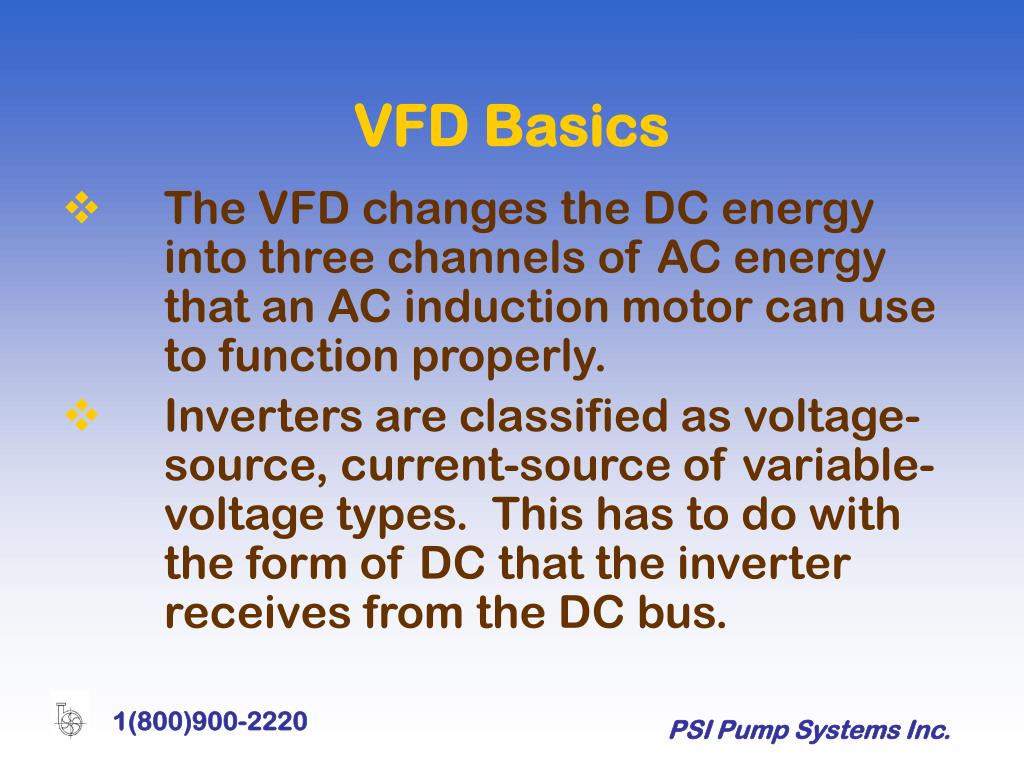 VFD Basics

❖ The VFD changes the DC energy into three channels of AC energy that an AC induction motor can use to function properly.

❖ Inverters are classified as voltage-source, current-source of variable-voltage types. This has to do with the form of DC that the inverter receives from the DC bus.

1(800)900-2220

PSI Pump Systems Inc.